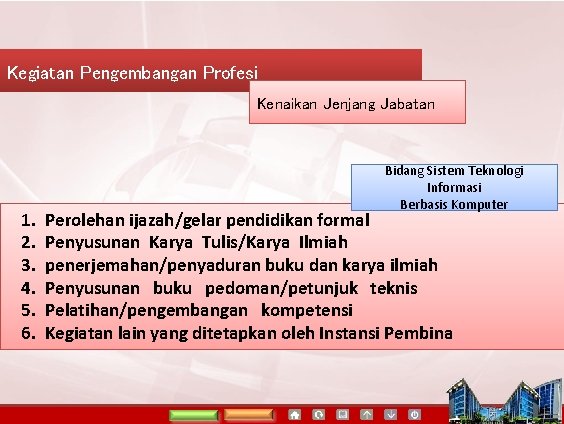 Kegiatan Pengembangan Profesi

Kenaikan Jenjang Jabatan

Bidang Sistem Teknologi Informasi Berbasis Komputer

1. Perolehan ijazah/gelar pendidikan formal
2. Penyusunan Karya Tulis/Karya Ilmiah
3. penerjemahan/penyaduran buku dan karya ilmiah
4. Penyusunan buku pedoman/petunjuk teknis
5. Pelatihan/pengembangan kompetensi
6. Kegiatan lain yang ditetapkan oleh Instansi Pembina